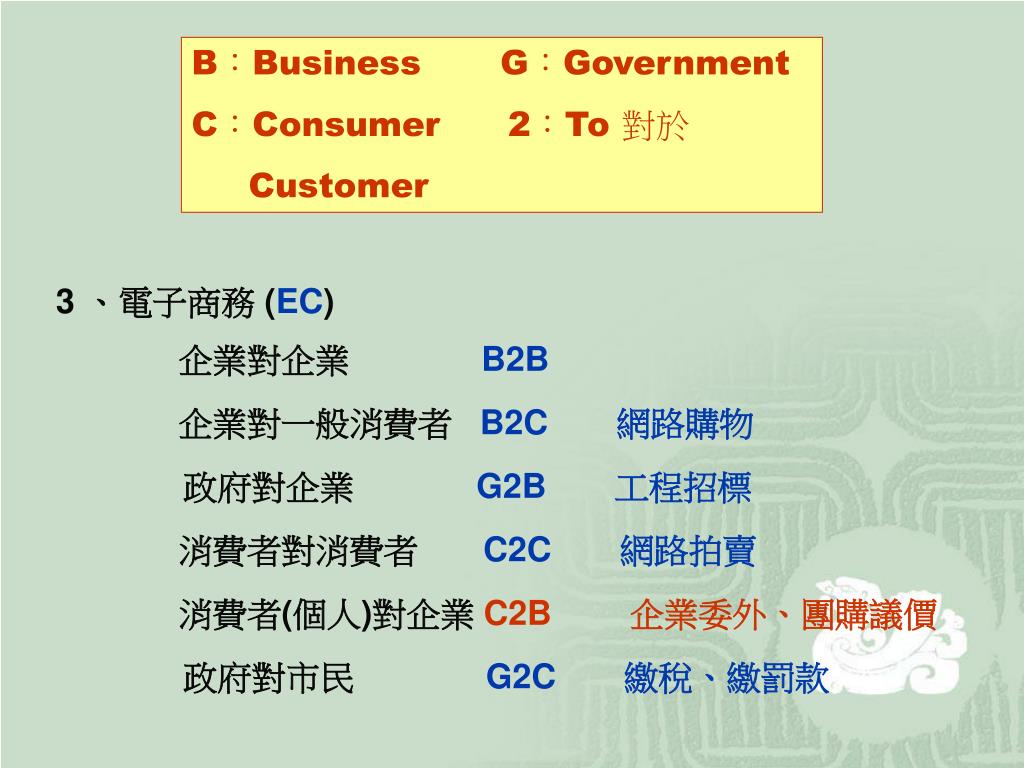 B：Business G：Government
C：Consumer 2：To 對於
Customer

3 、電子商務 (EC)
企業對企業 B2B
企業對一般消費者 B2C 網路購物
政府對企業 G2B 工程招標
消費者對消費者 C2C 網路拍賣
消費者(個人)對企業 C2B 企業委外、團購議價
政府對市民 G2C 繳稅、繳罰款